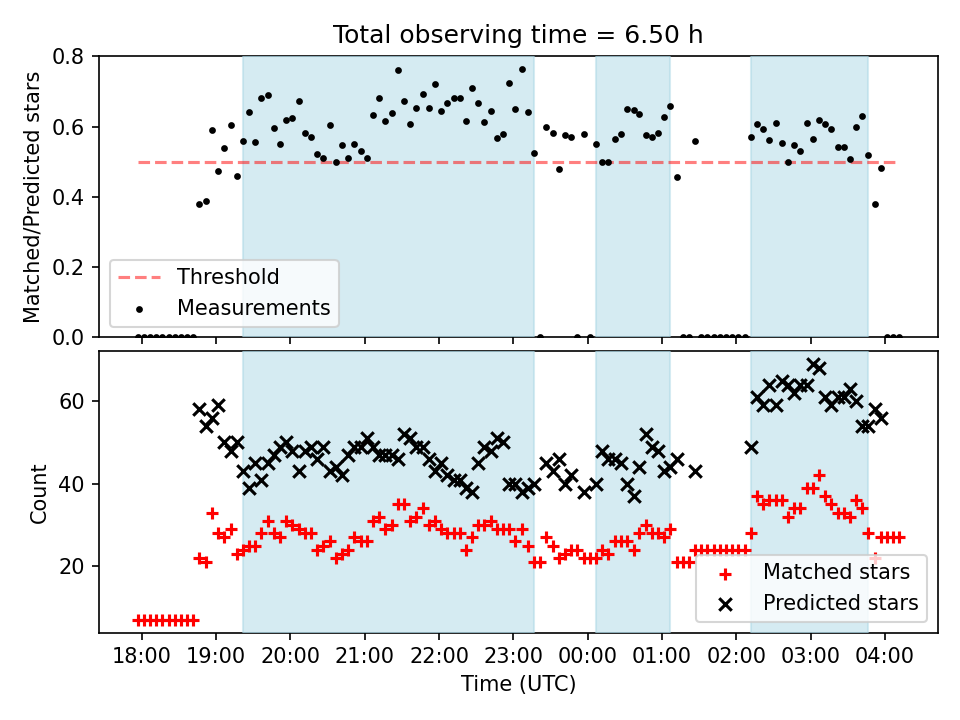 Total observing time = 6.50 h

Matched/Predicted stars

0.8
0.6
0.4
0.2
0.0

Threshold
Measurements

Count

60
40
20

Matched stars
Predicted stars

18:00 19:00 20:00 21:00 22:00 23:00 00:00 01:00 02:00 03:00 04:00

Time (UTC)